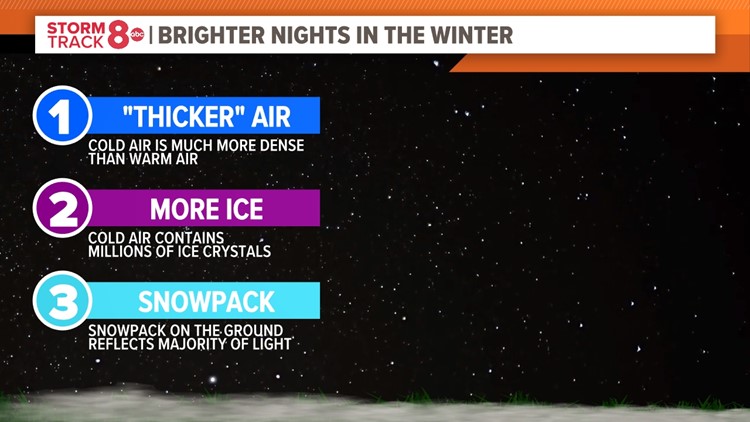 STORM TRACK 8 abc | BRIGHTER NIGHTS IN THE WINTER

1 "THICKER" AIR
COLD AIR IS MUCH MORE DENSE THAN WARM AIR

2 MORE ICE
COLD AIR CONTAINS MILLIONS OF ICE CRYSTALS

3 SNOWPACK
SNOWPACK ON THE GROUND REFLECTS MAJORITY OF LIGHT